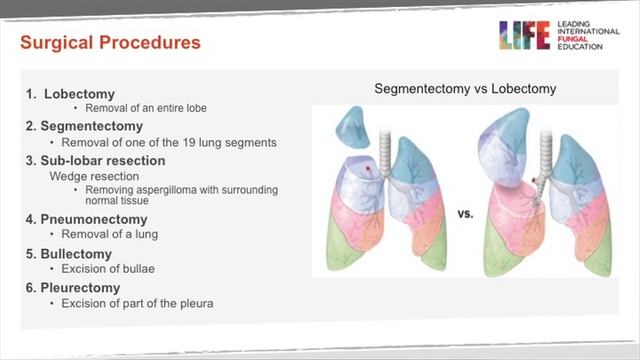 Surgical Procedures

LIFE LEADING INTERNATIONAL FUNGAL EDUCATION

1. Lobectomy
• Removal of an entire lobe
2. Segmentectomy
• Removal of one of the 19 lung segments
3. Sub-lobar resection
Wedge resection
• Removing aspergilloma with surrounding normal tissue
4. Pneumonectomy
• Removal of a lung
5. Bullectomy
• Excision of bullae
6. Pleurectomy
• Excision of part of the pleura

Segmentectomy vs Lobectomy

vs.